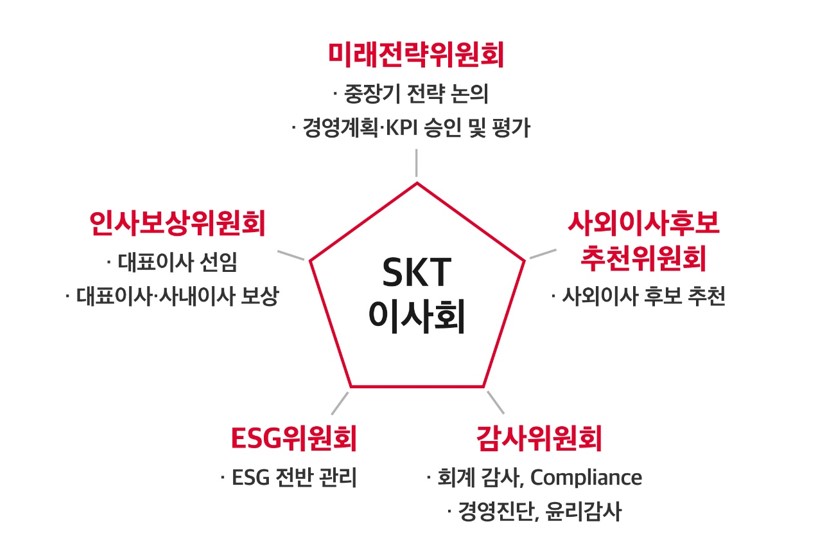 미래전략위원회
· 중장기 전략 논의
· 경영계획·KPI 승인 및 평가

인사보상위원회
· 대표이사 선임
· 대표이사·사내이사 보상

SKT
이사회

사외이사후보
추천위원회
· 사외이사 후보 추천

ESG위원회
· ESG 전반 관리

감사위원회
· 회계 감사, Compliance
· 경영진단, 윤리감사